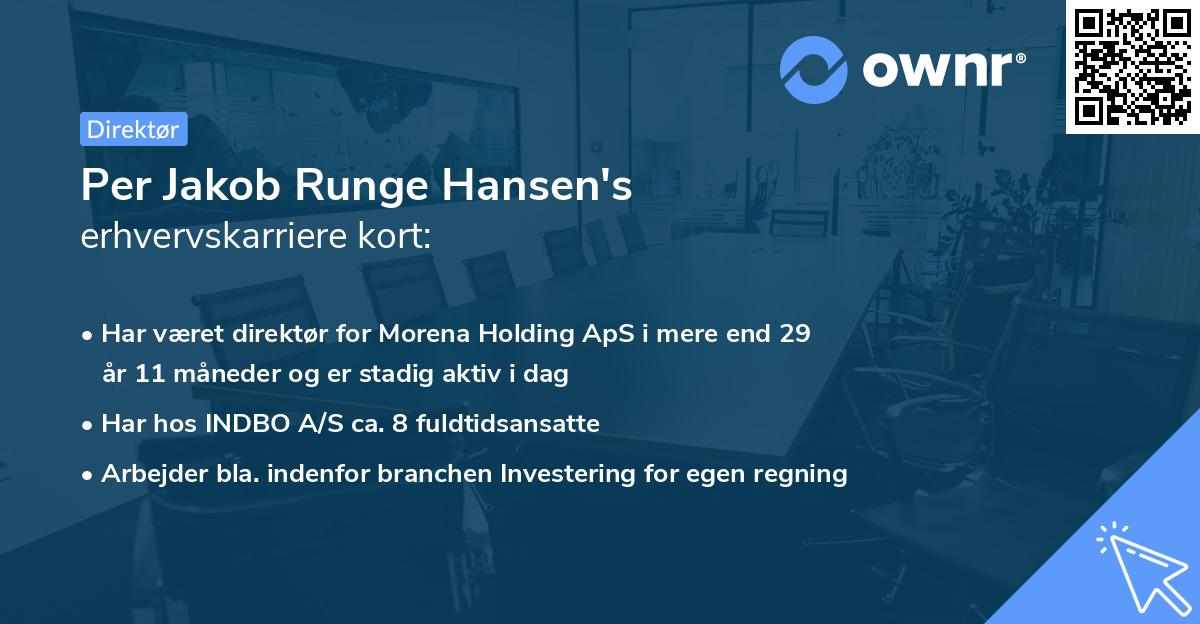 ownr®

Direktør

Per Jakob Runge Hansen's
erhvervskarriere kort:

• Har været direktør for Morena Holding ApS i mere end 29 år 11 måneder og er stadig aktiv i dag
• Har hos INDBO A/S ca. 8 fuldtidsansatte
• Arbejder bla. indenfor branchen Investering for egen regning